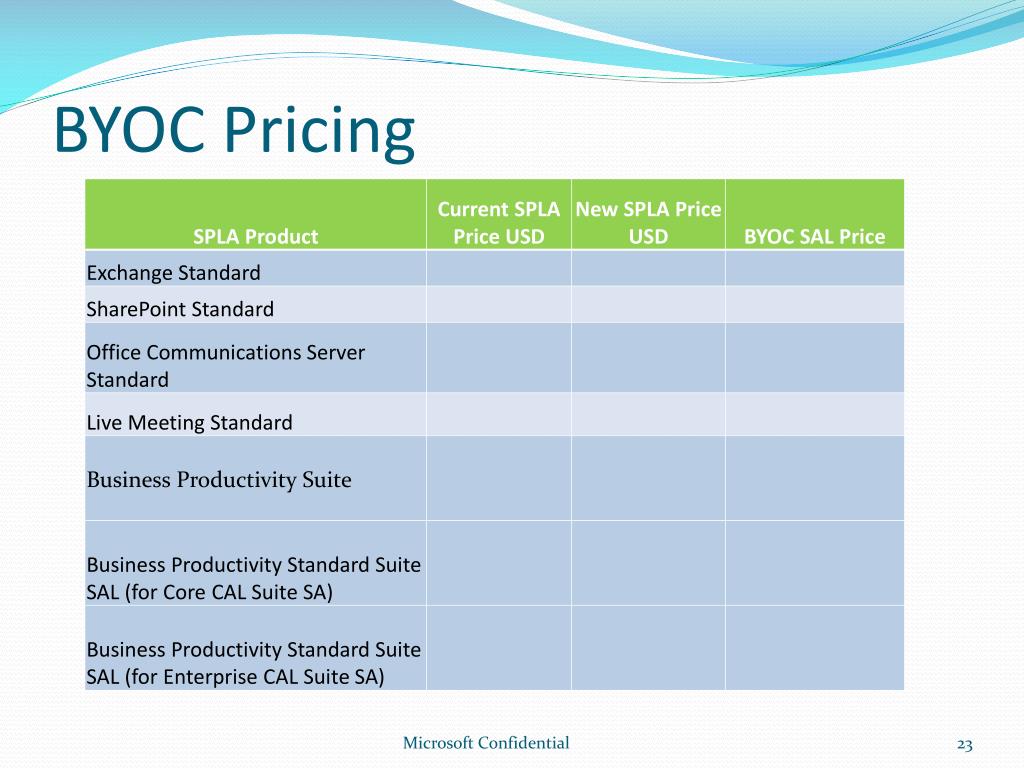 BYOC Pricing

| SPLA Product | Current SPLA Price USD | New SPLA Price USD | BYOC SAL Price |
|---|---|---|---|
| Exchange Standard | | | |
| SharePoint Standard | | | |
| Office Communications Server Standard | | | |
| Live Meeting Standard | | | |
| Business Productivity Suite | | | |
| Business Productivity Standard Suite SAL (for Core CAL Suite SA) | | | |
| Business Productivity Standard Suite SAL (for Enterprise CAL Suite SA) | | | |

Microsoft Confidential

23